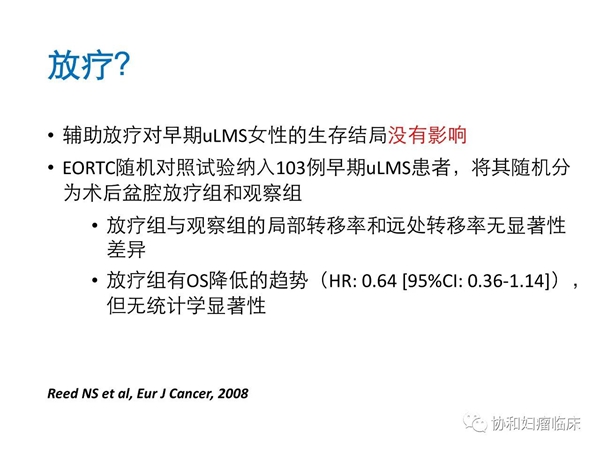 放疗?

• 辅助放疗对早期uLMS女性的生存结局没有影响

• EORTC随机对照试验纳入103例早期uLMS患者，将其随机分为术后盆腔放疗组和观察组

  • 放疗组与观察组的局部转移率和远处转移率无显著性差异

  • 放疗组有OS降低的趋势（HR: 0.64 [95%CI: 0.36-1.14]），但无统计学显著性

Reed NS et al, Eur J Cancer, 2008

协和妇瘤临床